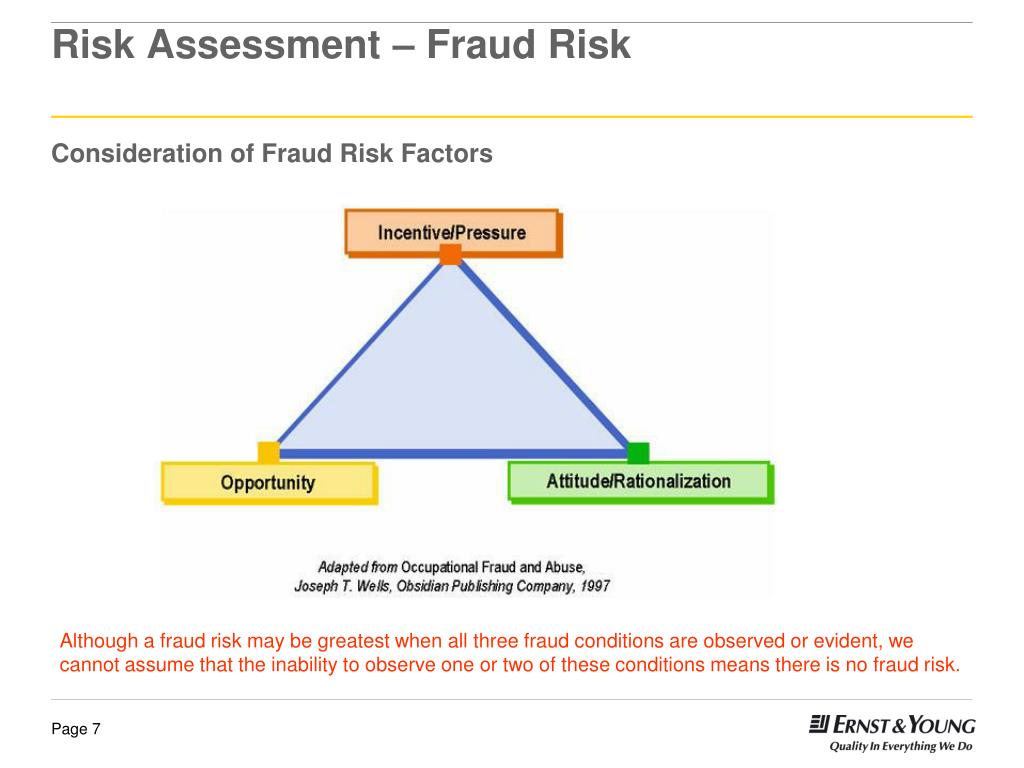 Risk Assessment – Fraud Risk

Consideration of Fraud Risk Factors

Incentive/Pressure

Opportunity

Attitude/Rationalization

Adapted from Occupational Fraud and Abuse, Joseph T. Wells, Obsidian Publishing Company, 1997

Although a fraud risk may be greatest when all three fraud conditions are observed or evident, we cannot assume that the inability to observe one or two of these conditions means there is no fraud risk.

Page 7

ERNST & YOUNG
Quality In Everything We Do